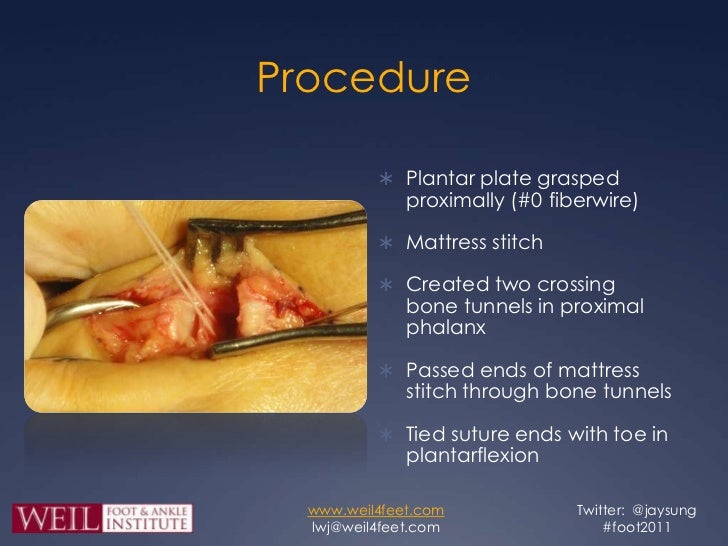 Procedure

∗ Plantar plate grasped proximally (#0 fiberwire)

∗ Mattress stitch

∗ Created two crossing bone tunnels in proximal phalanx

∗ Passed ends of mattress stitch through bone tunnels

∗ Tied suture ends with toe in plantarflexion

WEIL FOOT & ANKLE INSTITUTE

www.weil4feet.com
lwj@weil4feet.com

Twitter: @jaysung
#foot2011